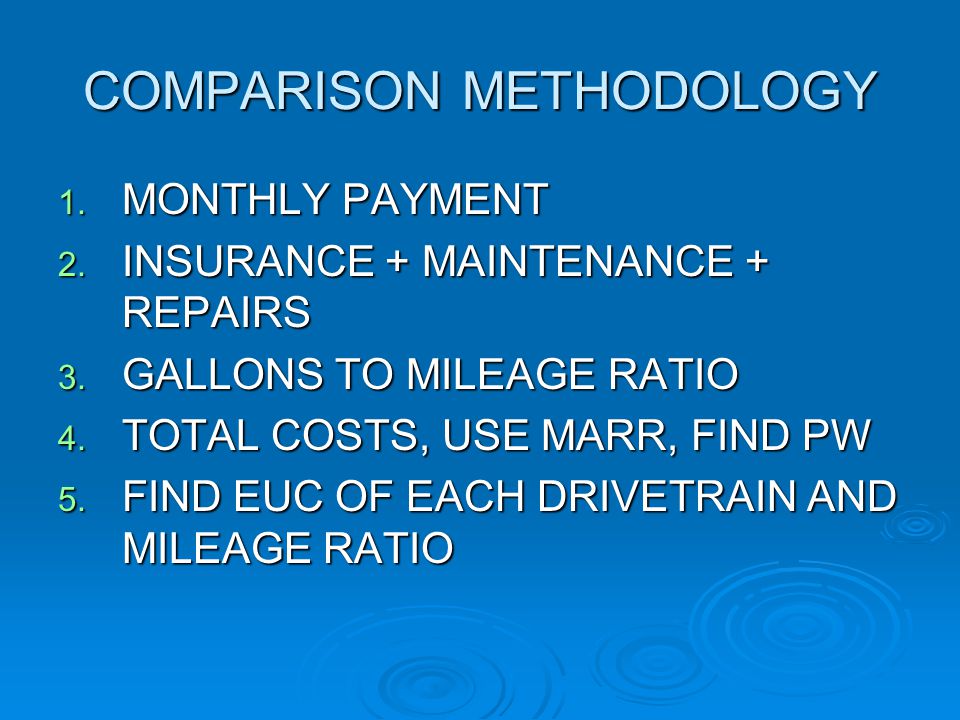 COMPARISON METHODOLOGY

1. MONTHLY PAYMENT
2. INSURANCE + MAINTENANCE + REPAIRS
3. GALLONS TO MILEAGE RATIO
4. TOTAL COSTS, USE MARR, FIND PW
5. FIND EUC OF EACH DRIVETRAIN AND MILEAGE RATIO